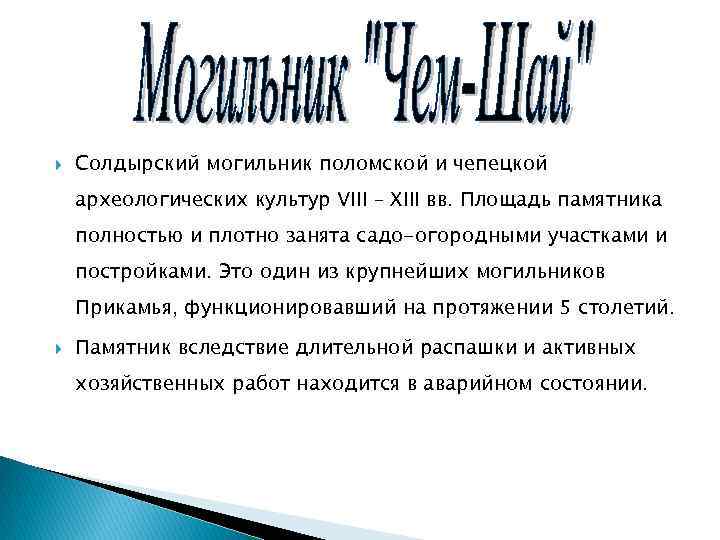 Могильник "Чем-Шай"

Солдырский могильник поломской и чепецкой археологических культур VIII – XIII вв. Площадь памятника полностью и плотно занята садо-огородными участками и постройками. Это один из крупнейших могильников Прикамья, функционировавший на протяжении 5 столетий.

Памятник вследствие длительной распашки и активных хозяйственных работ находится в аварийном состоянии.